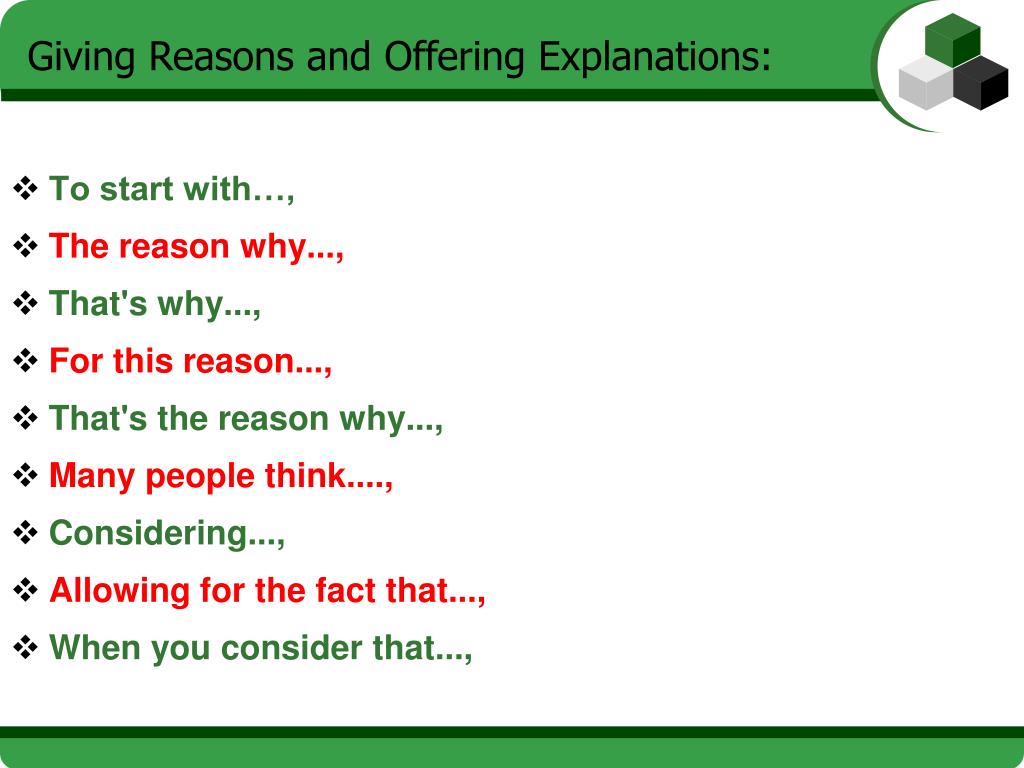 Giving Reasons and Offering Explanations:

❖ To start with…,
❖ The reason why...,
❖ That's why...,
❖ For this reason...,
❖ That's the reason why...,
❖ Many people think....,
❖ Considering...,
❖ Allowing for the fact that...,
❖ When you consider that...,